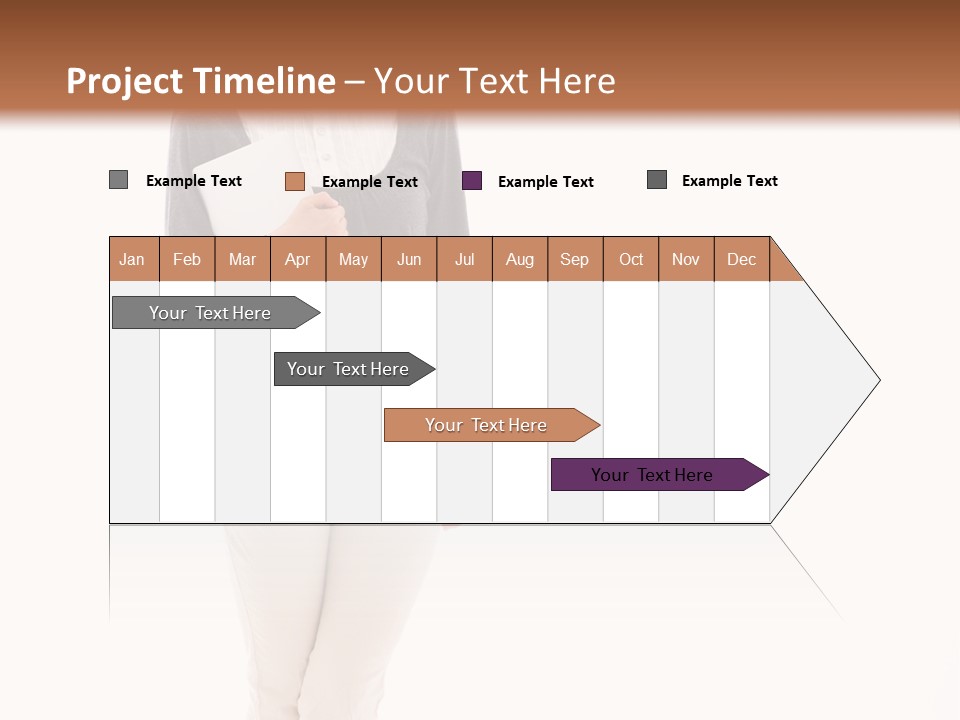 Project Timeline – Your Text Here

Example Text
Example Text
Example Text
Example Text

| Jan | Feb | Mar | Apr | May | Jun | Jul | Aug | Sep | Oct | Nov | Dec |
|---|---|---|---|---|---|---|---|---|---|---|---|

Your Text Here

Your Text Here

Your Text Here

Your Text Here